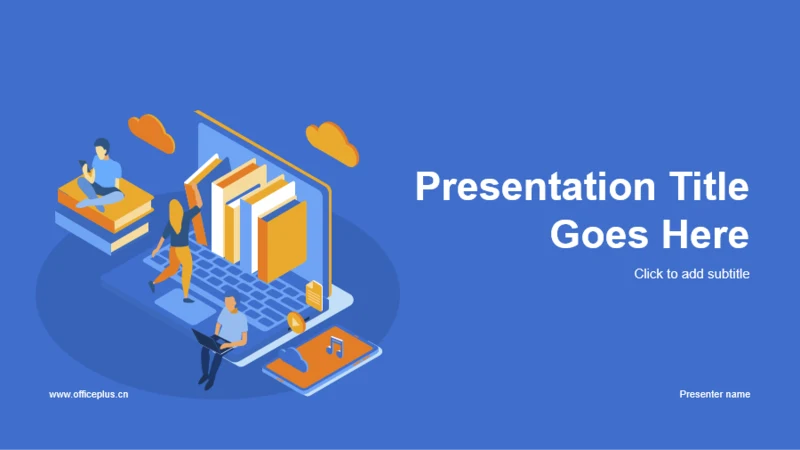 Presentation Title Goes Here

Click to add subtitle

www.officeplus.cn

Presenter name